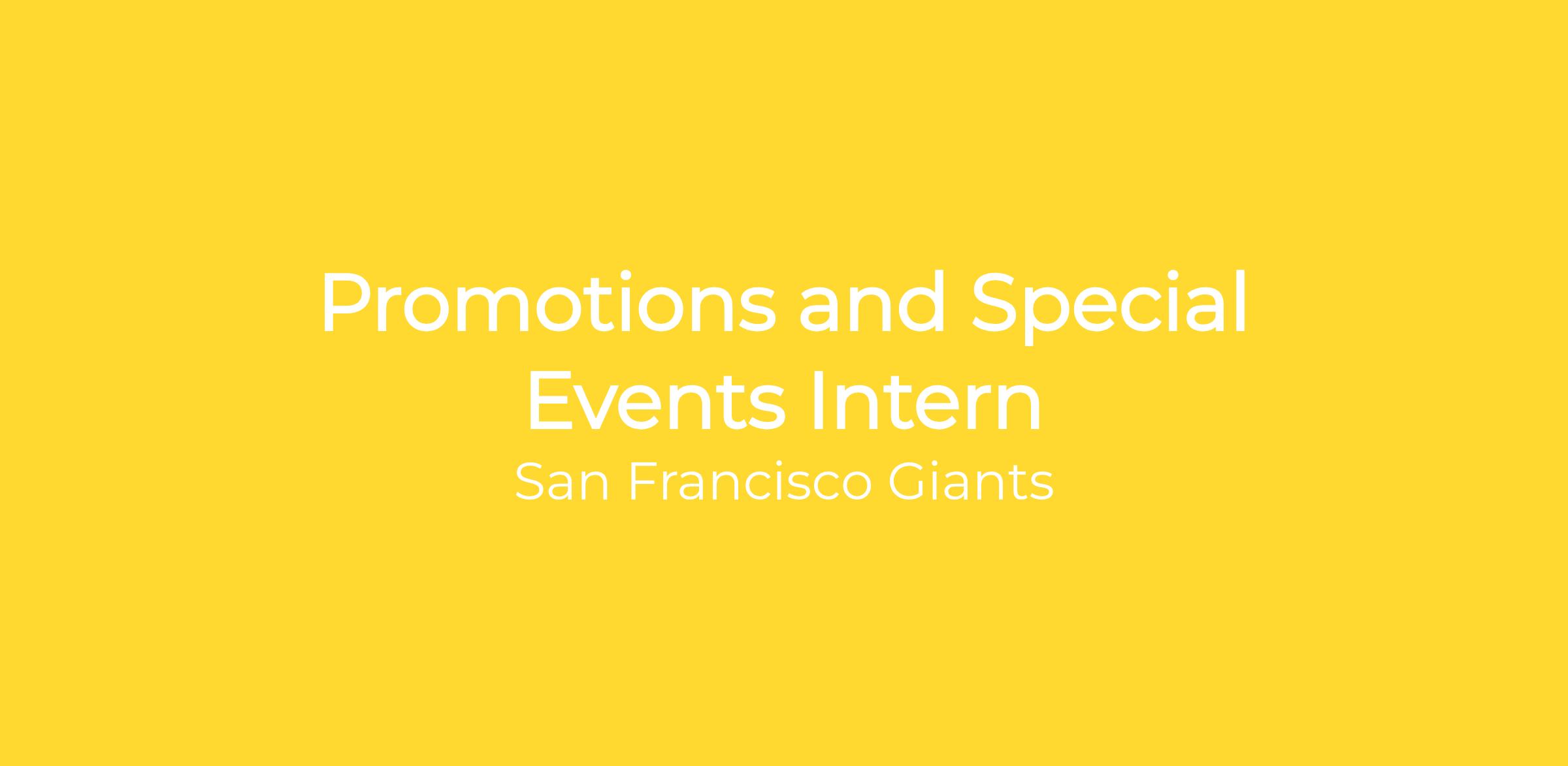 Promotions and Special Events Intern

San Francisco Giants